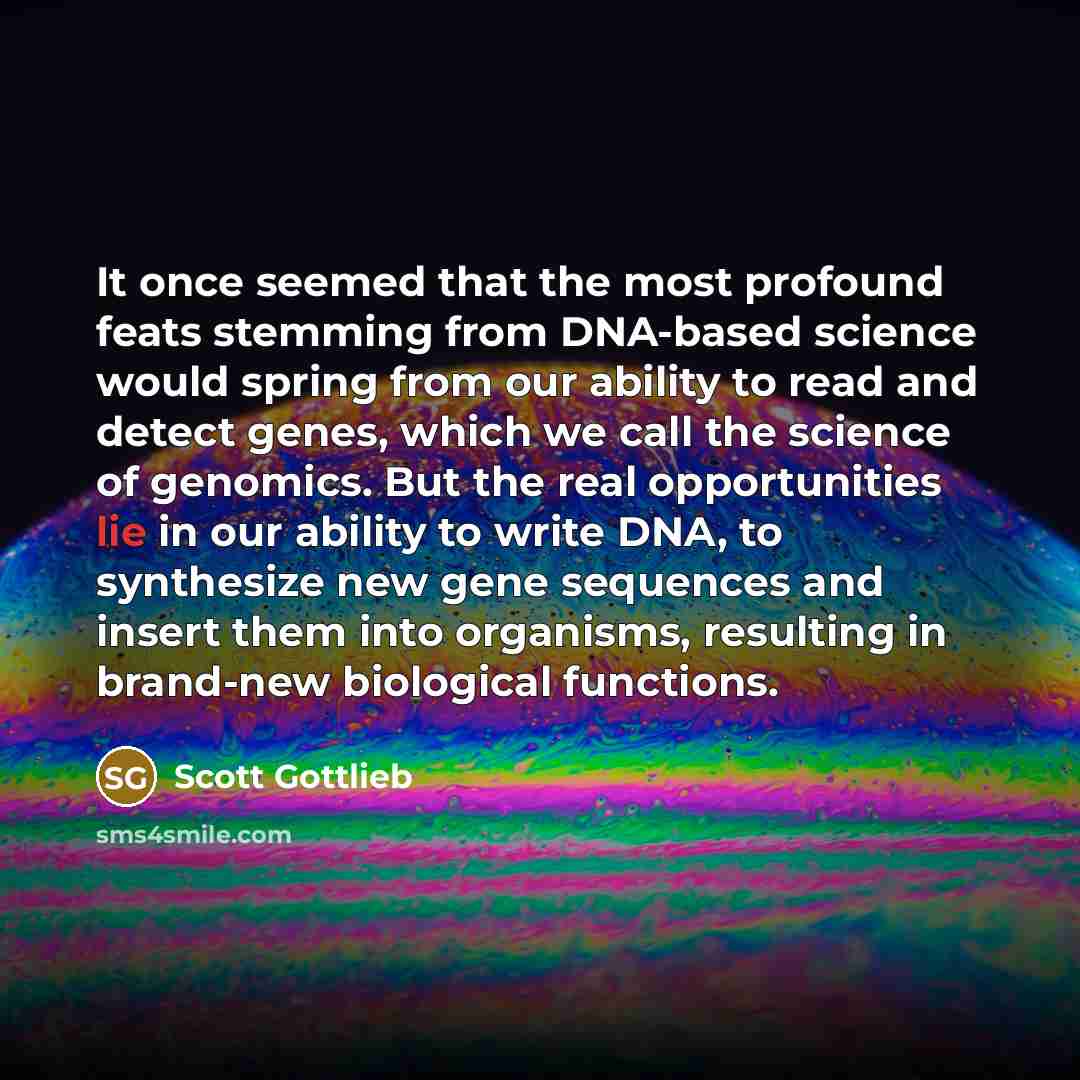 It once seemed that the most profound feats stemming from DNA-based science would spring from our ability to read and detect genes, which we call the science of genomics. But the real opportunities lie in our ability to write DNA, to synthesize new gene sequences and insert them into organisms, resulting in brand-new biological functions.

SG Scott Gottlieb

sms4smile.com